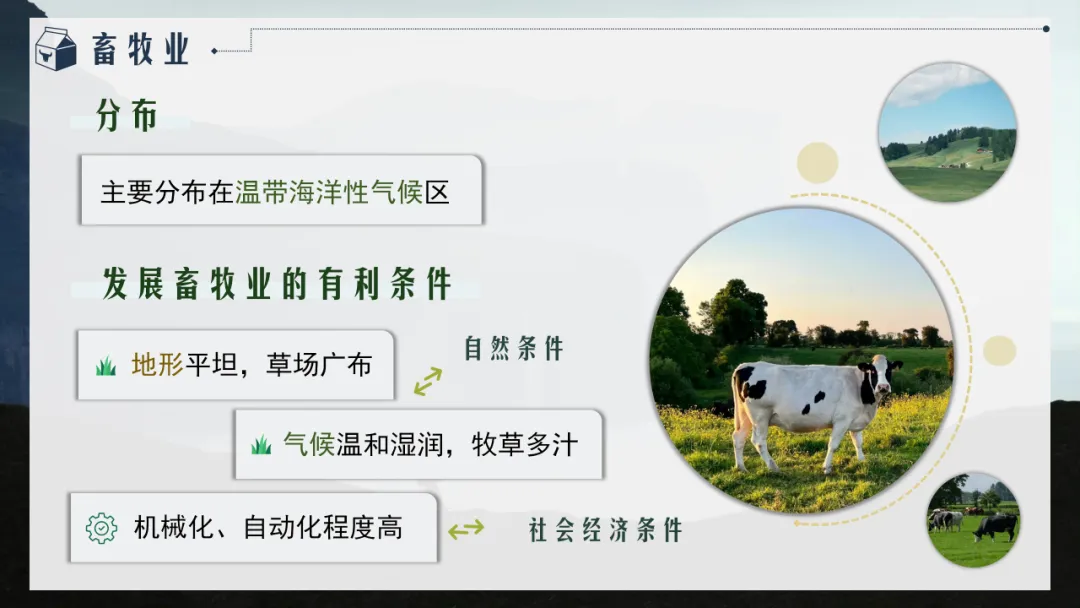 畜牧业

分布

主要分布在温带海洋性气候区

发展畜牧业的有利条件

地形平坦，草场广布

自然条件

气候温和湿润，牧草多汁

机械化、自动化程度高

社会经济条件